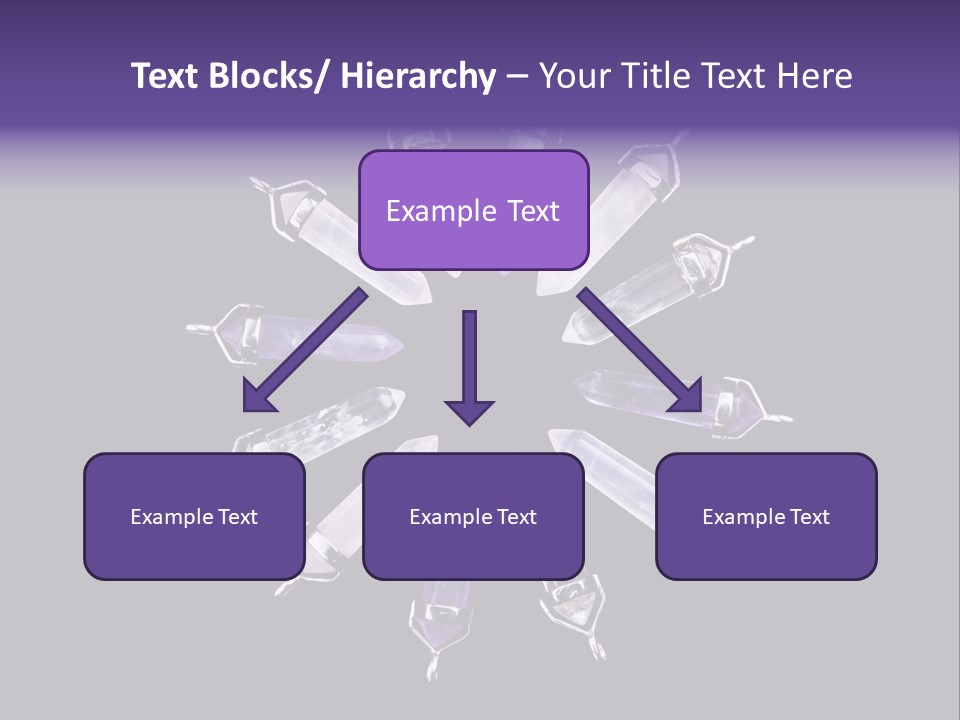 Text Blocks/ Hierarchy – Your Title Text Here

Example Text

Example Text

Example Text

Example Text